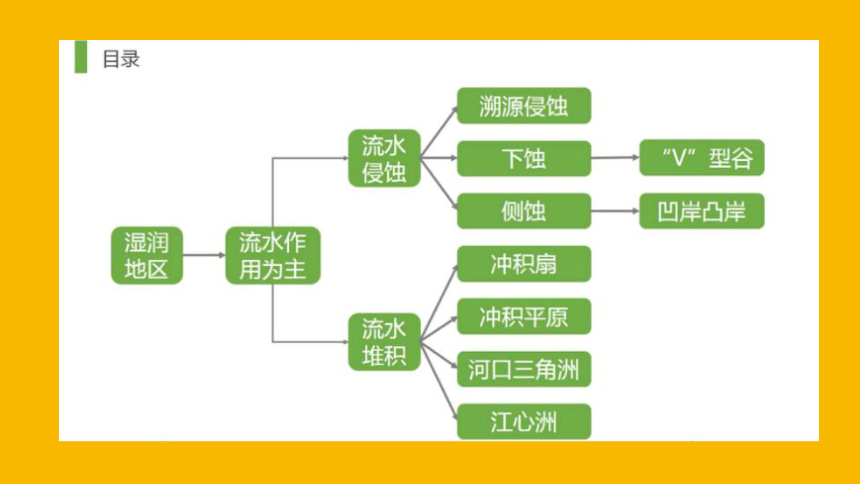 目录

湿润地区

流水作用为主

流水侵蚀

溯源侵蚀

下蚀

“V”型谷

侧蚀

凹岸凸岸

流水堆积

冲积扇

冲积平原

河口三角洲

江心洲